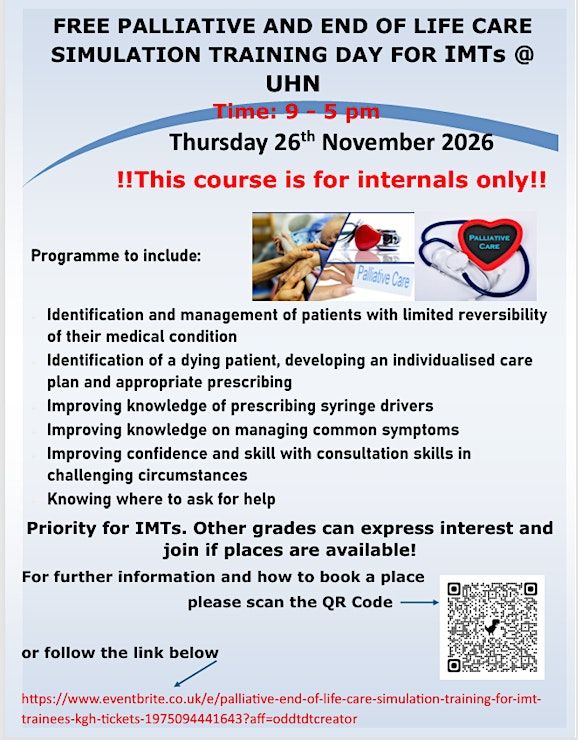 FREE PALLIATIVE AND END OF LIFE CARE SIMULATION TRAINING DAY FOR IMTs @ UHN

Time: 9 - 5 pm

Thursday 26th November 2026

!!This course is for internals only!!

Programme to include:

Palliative Care

PALLIATIVE CARE

- Identification and management of patients with limited reversibility of their medical condition
- Identification of a dying patient, developing an individualised care plan and appropriate prescribing
- Improving knowledge of prescribing syringe drivers
- Improving knowledge on managing common symptoms
- Improving confidence and skill with consultation skills in challenging circumstances
- Knowing where to ask for help

Priority for IMTs. Other grades can express interest and join if places are available!

For further information and how to book a place please scan the QR Code

or follow the link below

https://www.eventbrite.co.uk/e/palliative-end-of-life-care-simulation-training-for-imt-trainees-kgh-tickets-1975094441643?aff=oddtdtcreator